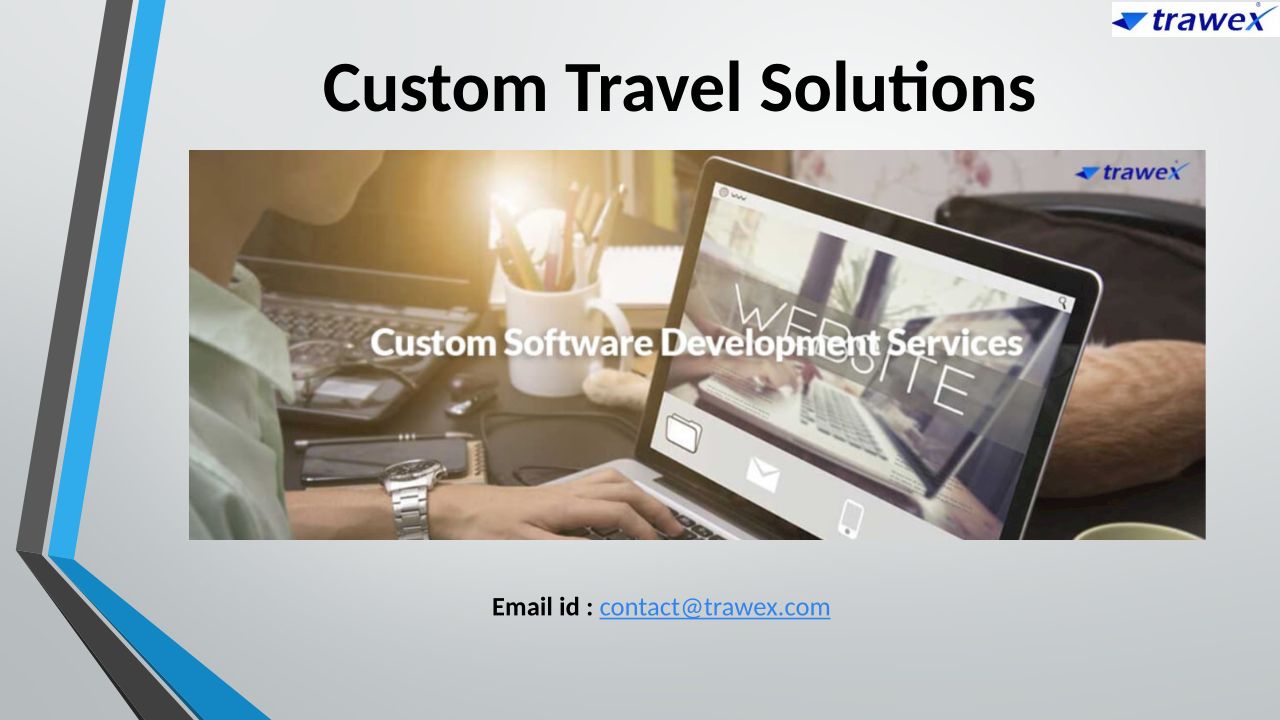 trawex

Custom Travel Solutions

trawex

Custom Software Development Services

WEB SITE

Email id : contact@trawex.com